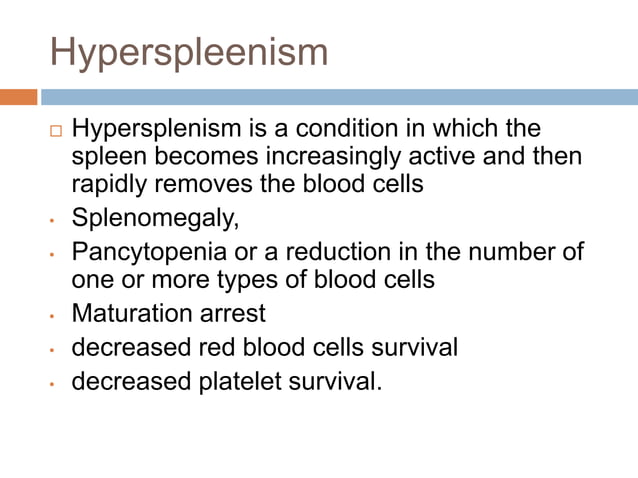 Hyperspleenism

□ Hypersplenism is a condition in which the spleen becomes increasingly active and then rapidly removes the blood cells

• Splenomegaly,

• Pancytopenia or a reduction in the number of one or more types of blood cells

• Maturation arrest

• decreased red blood cells survival

• decreased platelet survival.